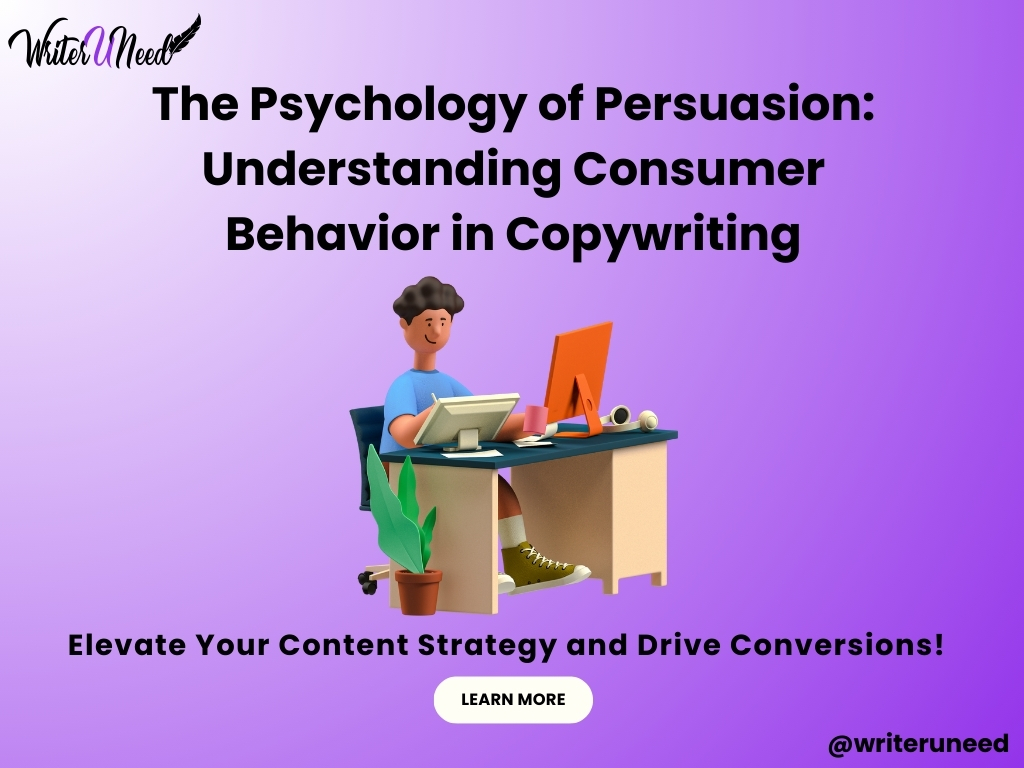 WriterUNeed

The Psychology of Persuasion: Understanding Consumer Behavior in Copywriting

Elevate Your Content Strategy and Drive Conversions!

LEARN MORE

@writeruneed